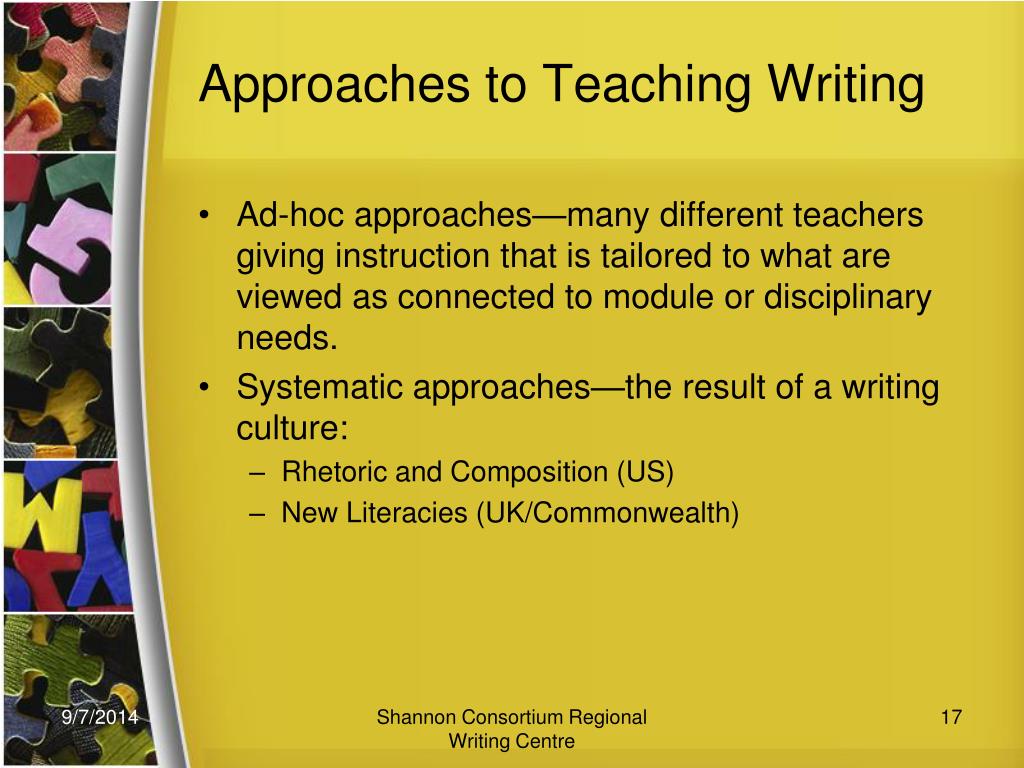 Approaches to Teaching Writing

• Ad-hoc approaches—many different teachers giving instruction that is tailored to what are viewed as connected to module or disciplinary needs.
• Systematic approaches—the result of a writing culture:
– Rhetoric and Composition (US)
– New Literacies (UK/Commonwealth)

9/7/2014

Shannon Consortium Regional Writing Centre

17